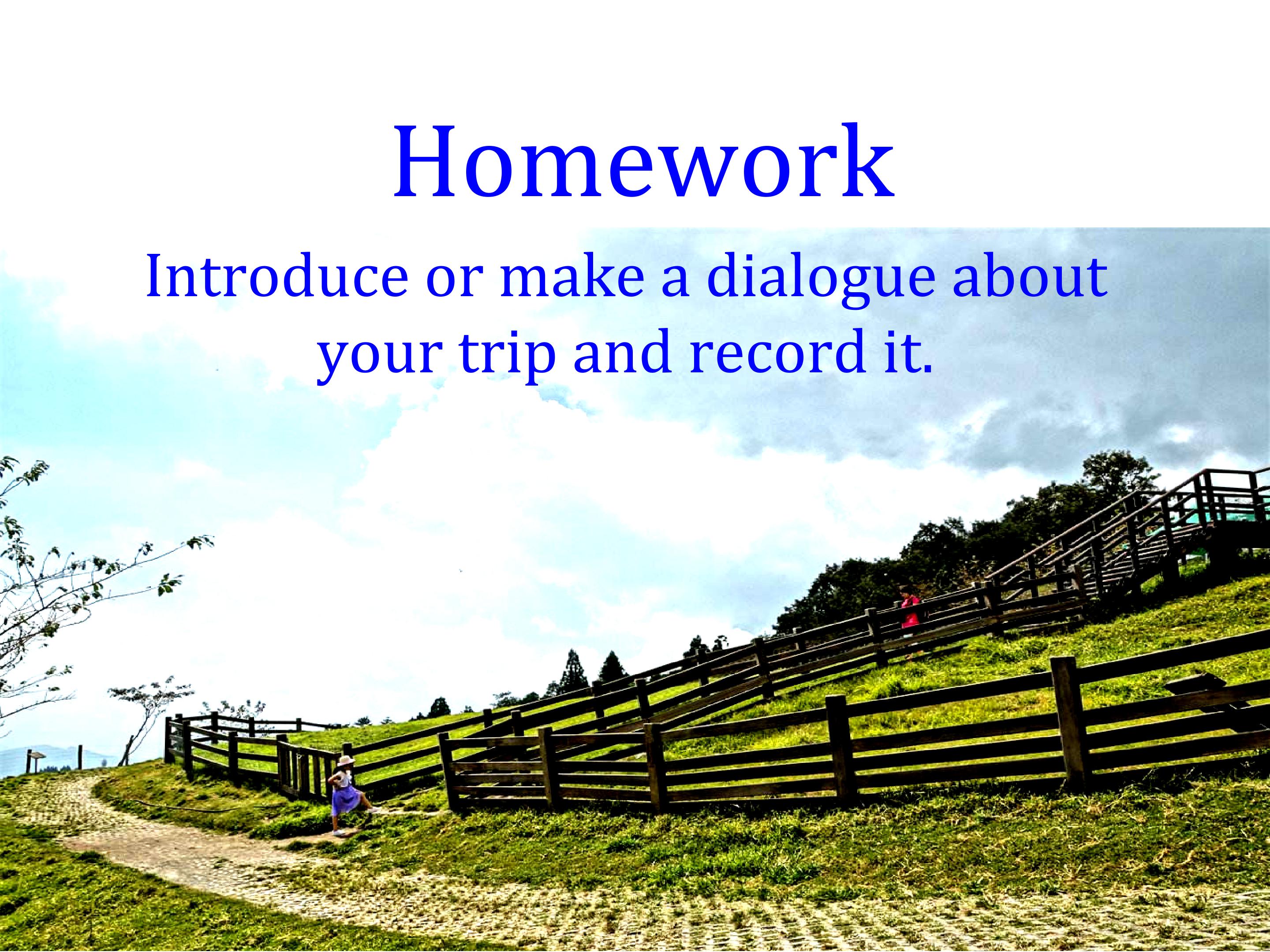 Homework

Introduce or make a dialogue about your trip and record it.